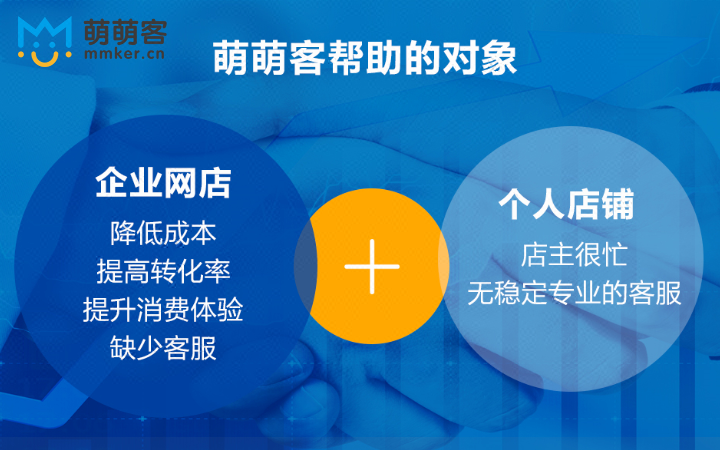 萌萌客
mmker.cn

萌萌客帮助的对象

企业网店
降低成本
提高转化率
提升消费体验
缺少客服

+

个人店铺
店主很忙
无稳定专业的客服